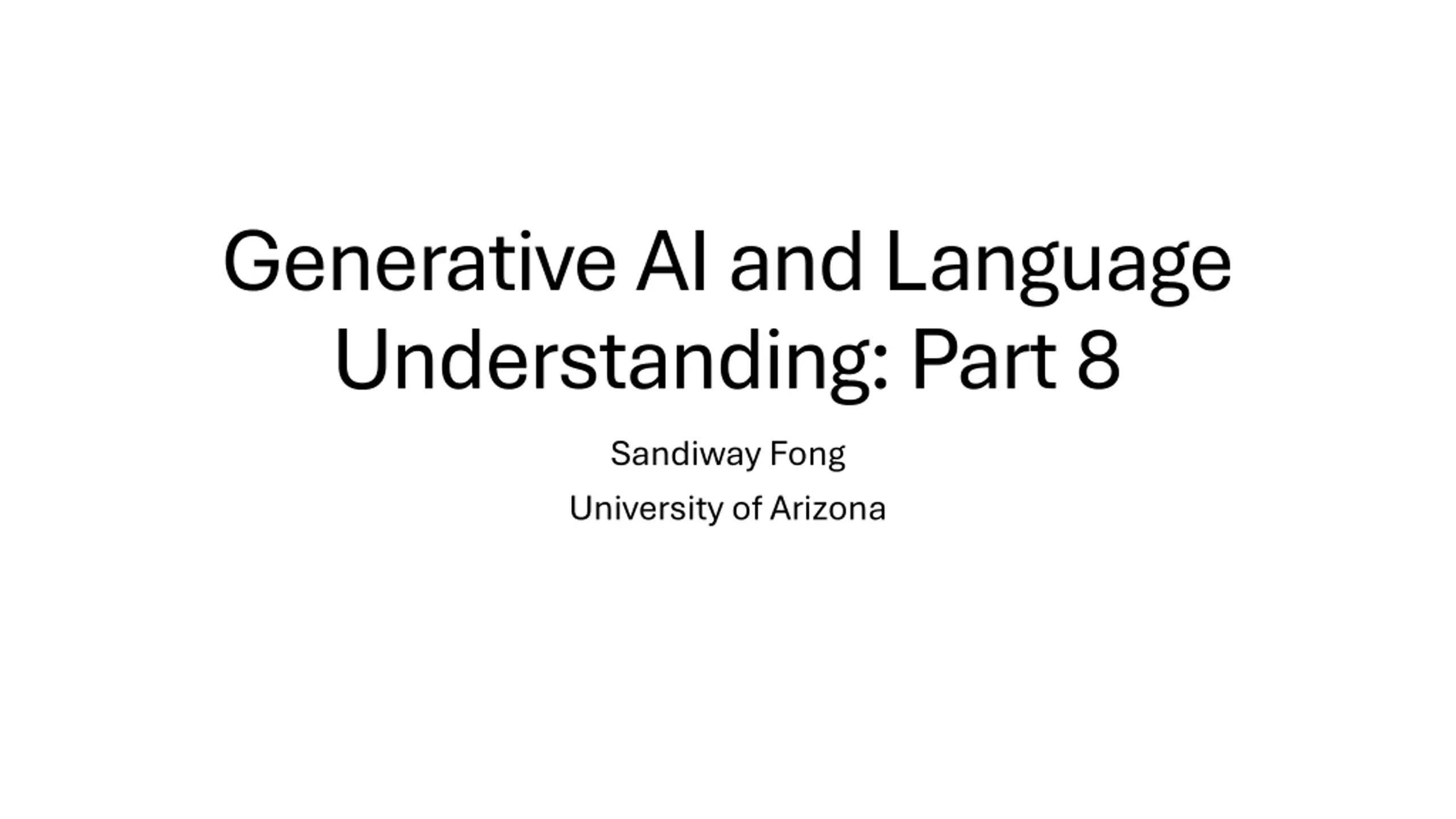 Generative AI and Language Understanding: Part 8

Sandiway Fong

University of Arizona